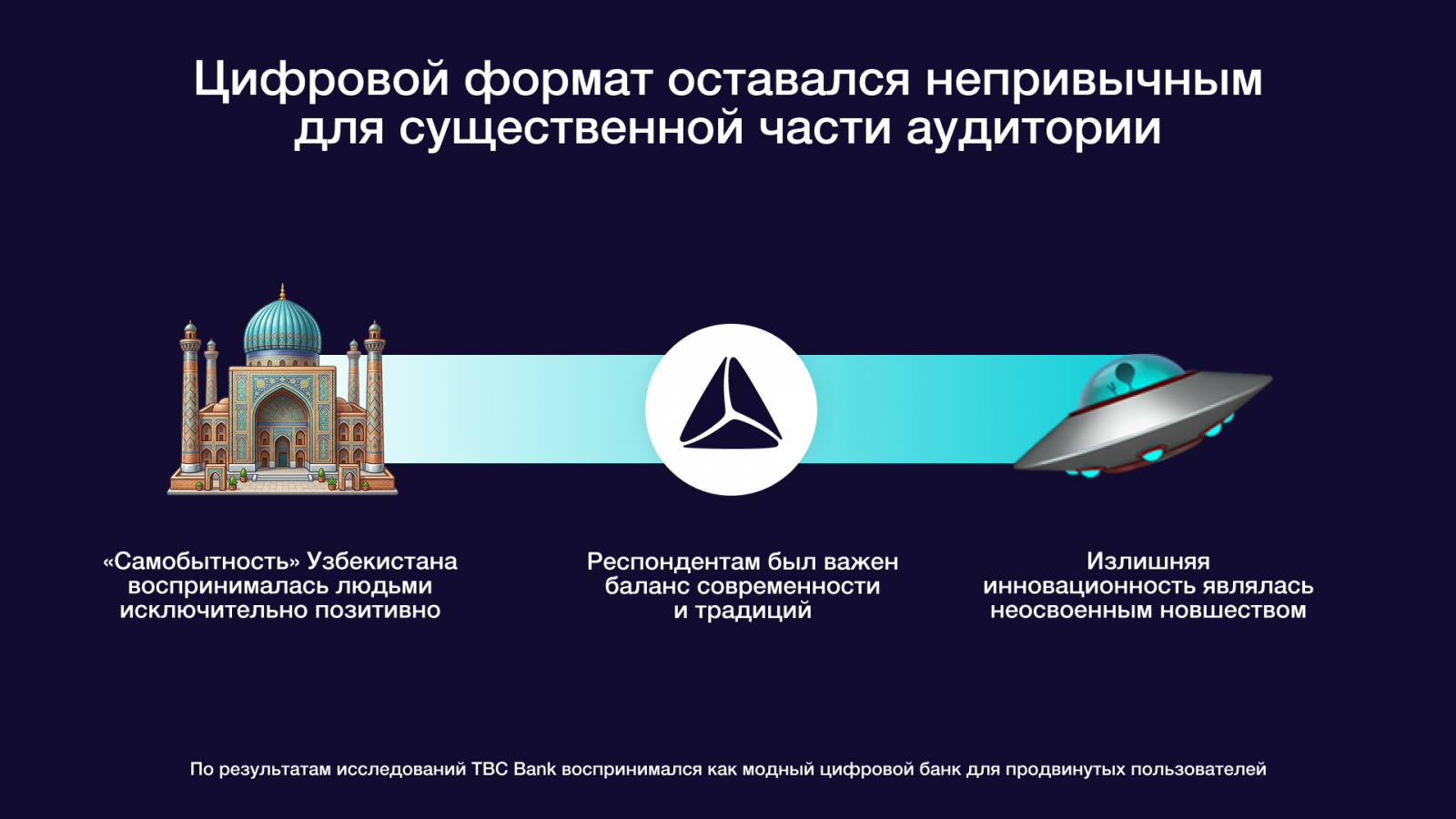 Цифровой формат оставался непривычным для существенной части аудитории

«Самобытность» Узбекистана воспринималась людьми исключительно позитивно

Респондентам был важен баланс современности и традиций

Излишняя инновационность являлась неосвоенным новшеством

По результатам исследований TBC Bank воспринимался как модный цифровой банк для продвинутых пользователей